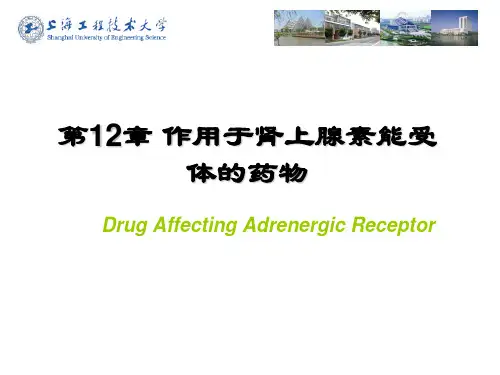 上海工程技术大学
Shanghai University of Engineering Science

第12章 作用于肾上腺素能受体的药物

Drug Affecting Adrenergic Receptor